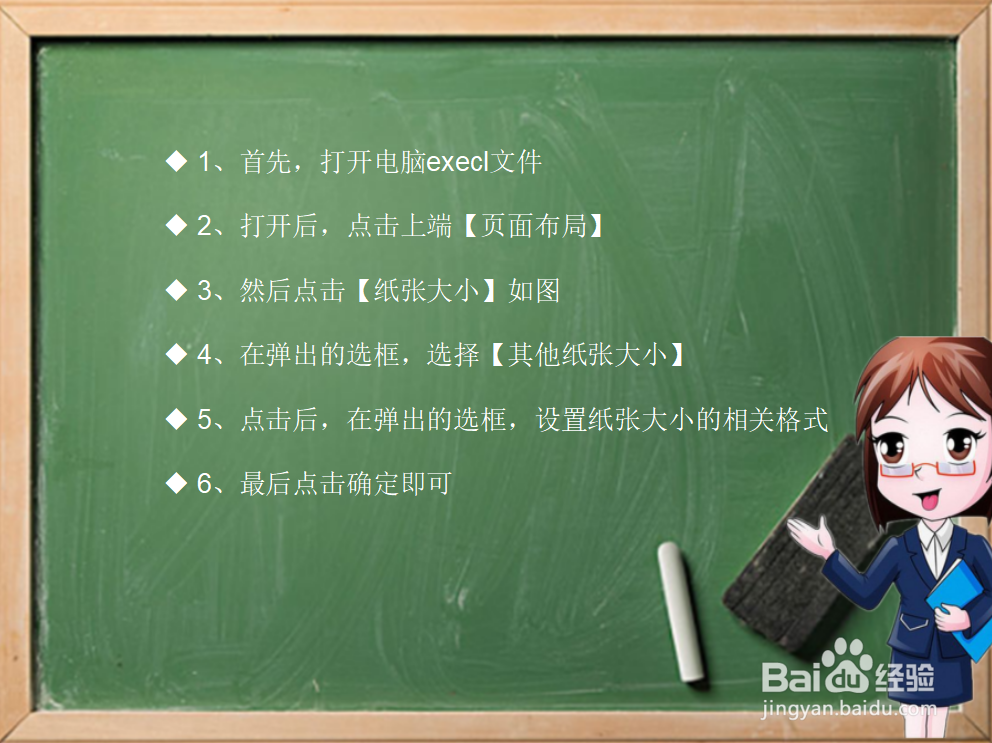 ◆ 1、首先，打开电脑execl文件

◆ 2、打开后，点击上端【页面布局】

◆ 3、然后点击【纸张大小】如图

◆ 4、在弹出的选框，选择【其他纸张大小】

◆ 5、点击后，在弹出的选框，设置纸张大小的相关格式

◆ 6、最后点击确定即可

Baidu经验
jingyan.baidu.com